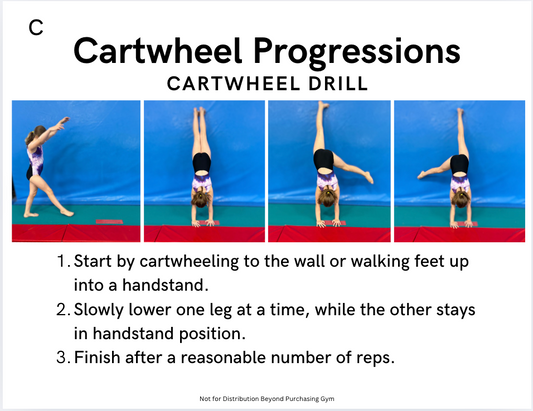 C

Cartwheel Progressions

CARTWHEEL DRILL

1. Start by cartwheeling to the wall or walking feet up into a handstand.
2. Slowly lower one leg at a time, while the other stays in handstand position.
3. Finish after a reasonable number of reps.

Not for Distribution Beyond Purchasing Gym